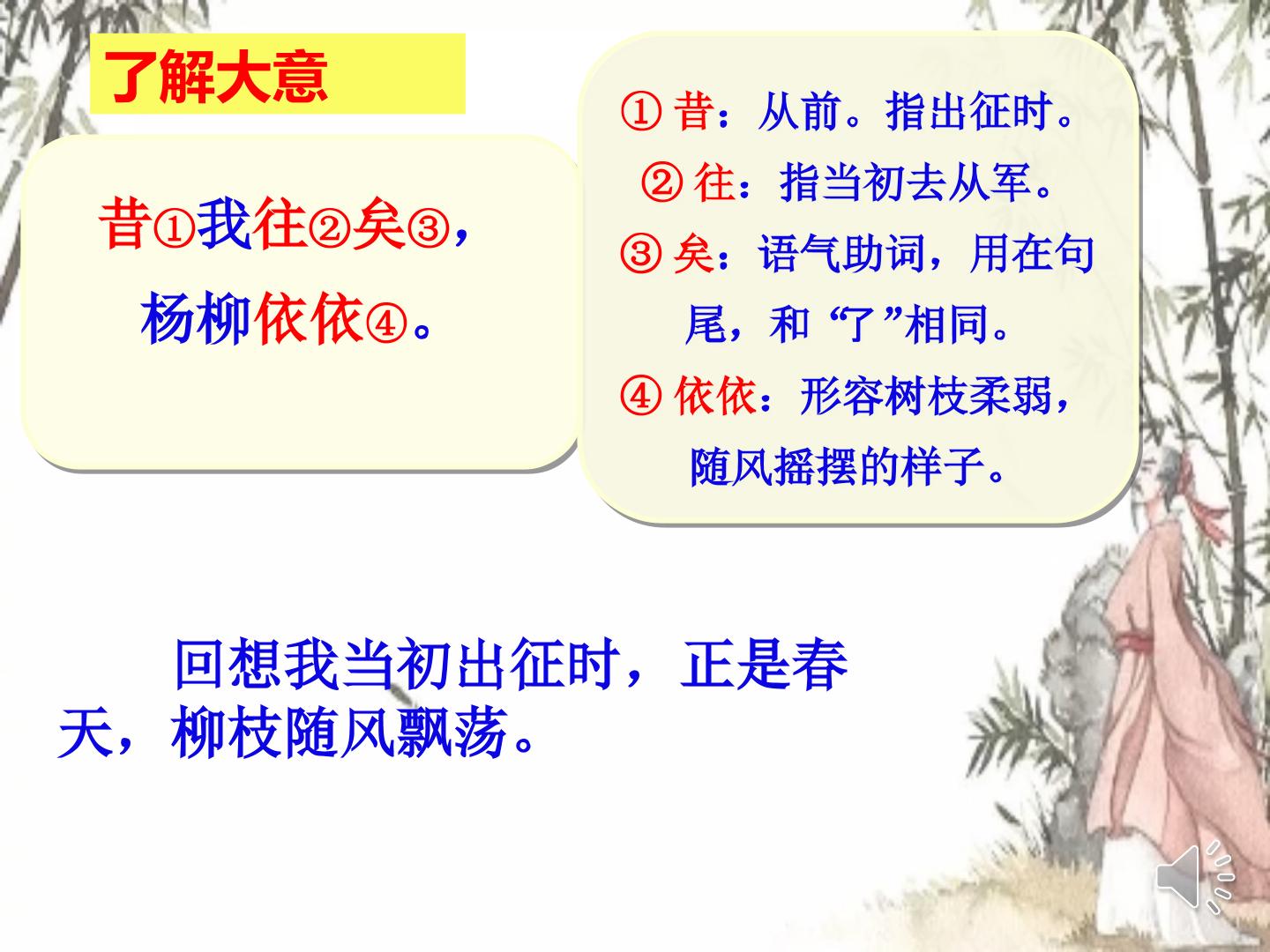 了解大意

昔①我往②矣③，
杨柳依依④。

①昔：从前。指出征时。
②往：指当初去从军。
③矣：语气助词，用在句尾，和“了”相同。
④依依：形容树枝柔弱，随风摇摆的样子。

回想我当初出征时，正是春天，柳枝随风飘荡。